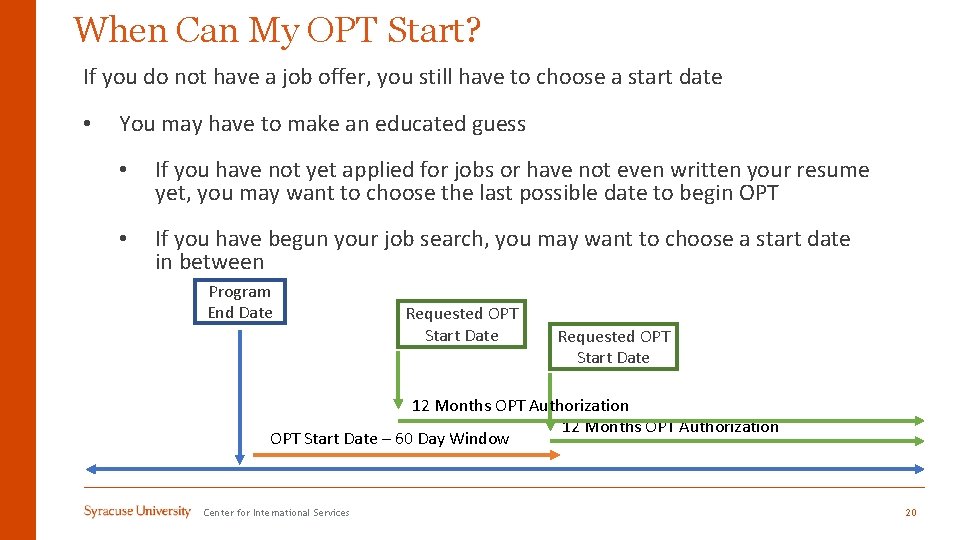 When Can My OPT Start?

If you do not have a job offer, you still have to choose a start date

• You may have to make an educated guess

• If you have not yet applied for jobs or have not even written your resume yet, you may want to choose the last possible date to begin OPT

• If you have begun your job search, you may want to choose a start date in between

Program End Date

Requested OPT Start Date

Requested OPT Start Date

12 Months OPT Authorization

12 Months OPT Authorization

OPT Start Date – 60 Day Window

Syracuse University Center for International Services

20